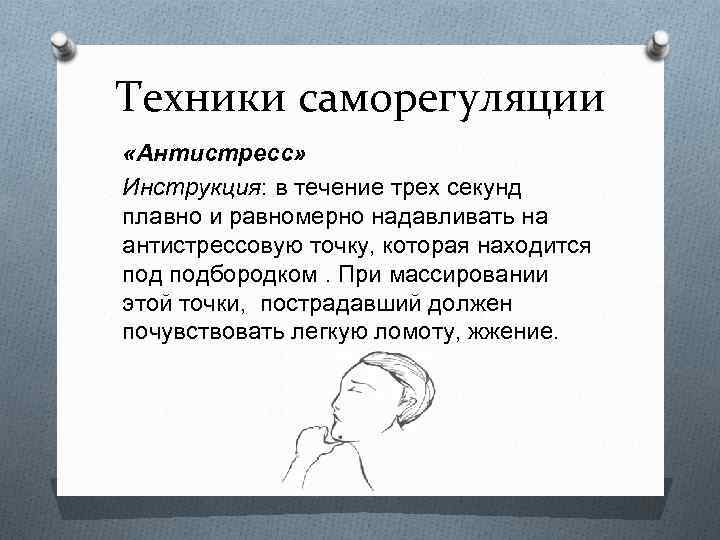 Техники саморегуляции

«Антистресс»

Инструкция: в течение трех секунд плавно и равномерно надавливать на антистрессовую точку, которая находится под подбородком . При массировании этой точки,  пострадавший должен почувствовать легкую ломоту, жжение.